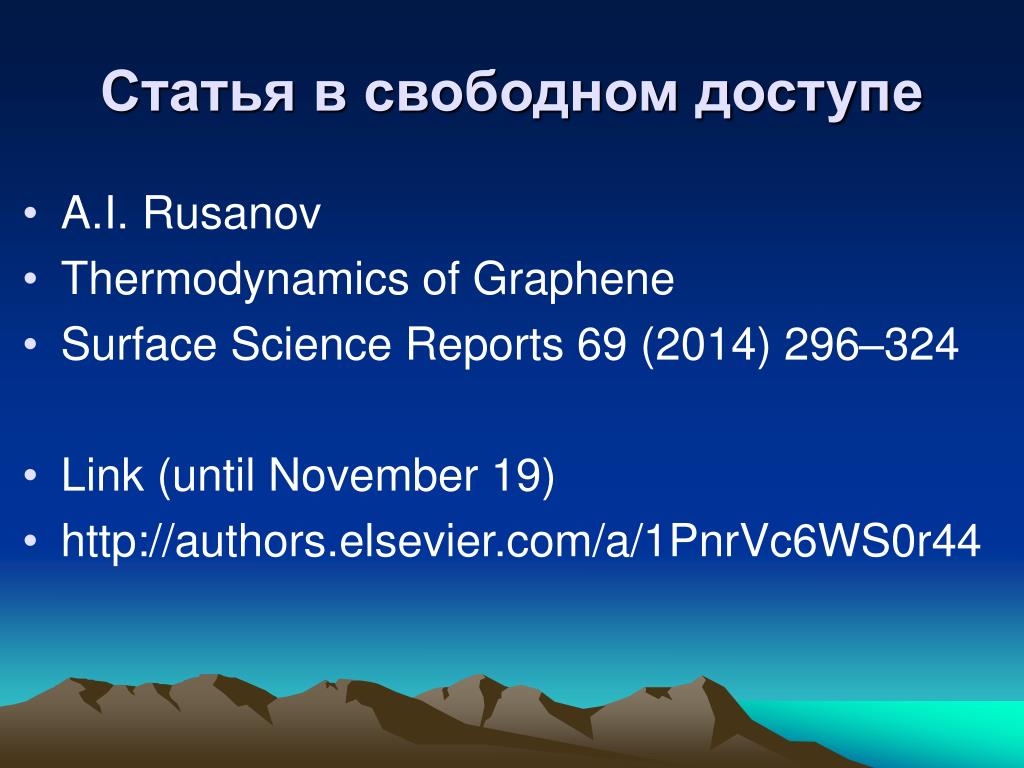 Статья в свободном доступе

• A.I. Rusanov
• Thermodynamics of Graphene
• Surface Science Reports 69 (2014) 296–324

• Link (until November 19)
• http://authors.elsevier.com/a/1PnrVc6WS0r44